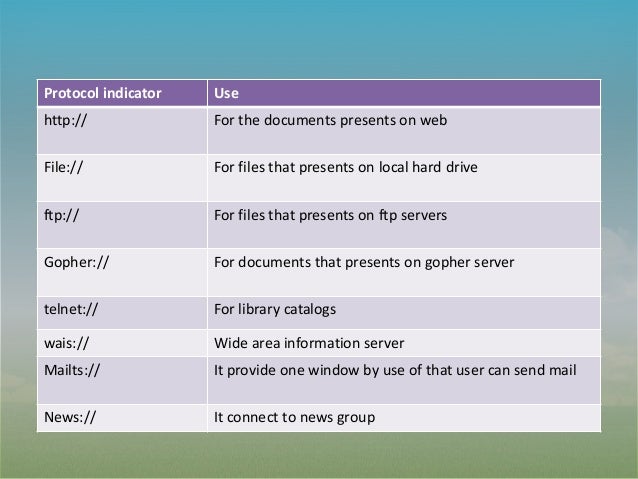 | Protocol indicator | Use |
|---|---|
| http:// | For the documents presents on web |
| File:// | For files that presents on local hard drive |
| ftp:// | For files that presents on ftp servers |
| Gopher:// | For documents that presents on gopher server |
| telnet:// | For library catalogs |
| wais:// | Wide area information server |
| Mailts:// | It provide one window by use of that user can send mail |
| News:// | It connect to news group |